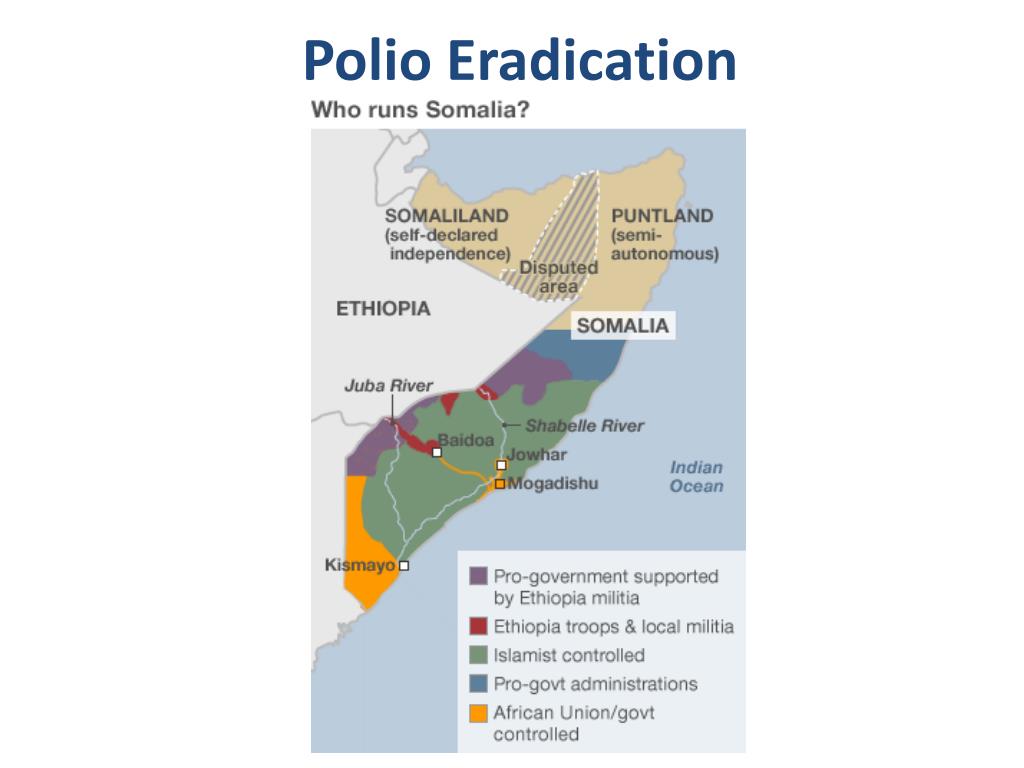 Polio Eradication

Who runs Somalia?

SOMALILAND (self-declared independence)

Disputed area

PUNTLAND (semi-autonomous)

ETHIOPIA

SOMALIA

Juba River

Shabelle River

Baidoa

Jowhar

Mogadishu

Indian Ocean

Kismayo

Pro-government supported by Ethiopia militia

Ethiopia troops & local militia

Islamist controlled

Pro-govt administrations

African Union/govt controlled